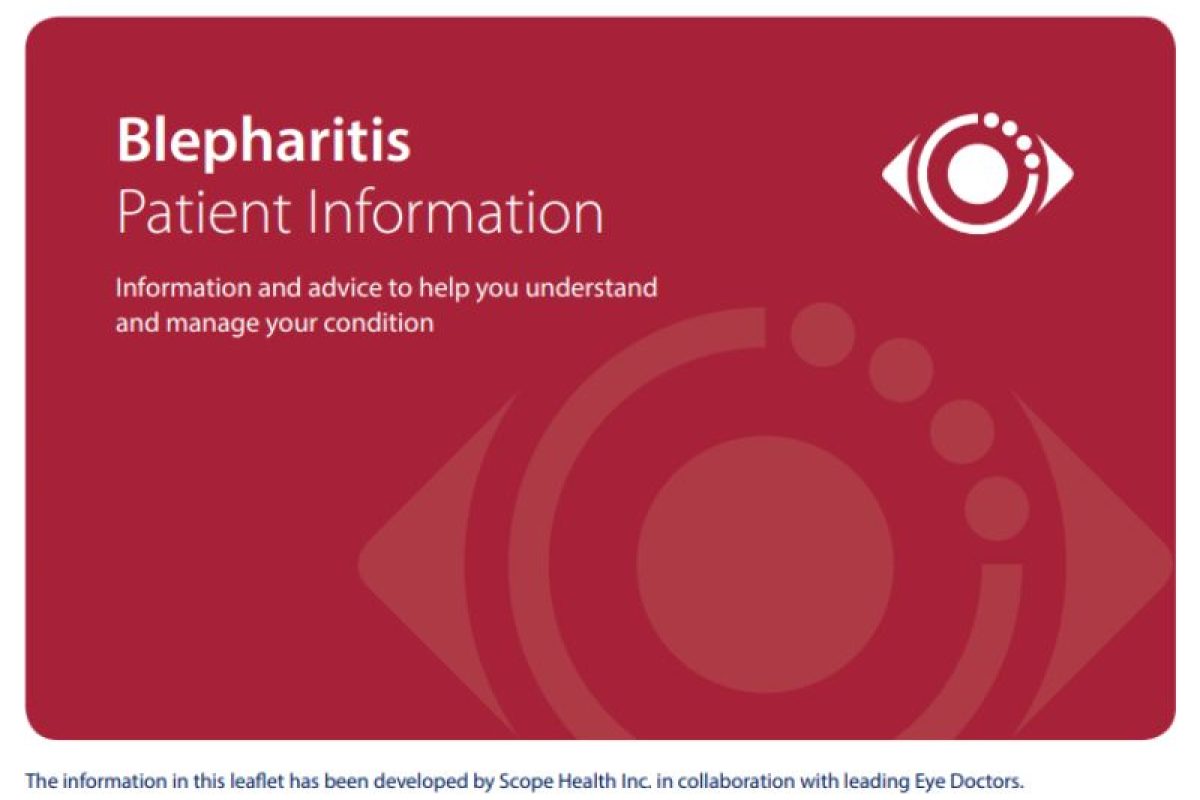 Blepharitis
Patient Information

Information and advice to help you understand and manage your condition

The information in this leaflet has been developed by Scope Health Inc. in collaboration with leading Eye Doctors.